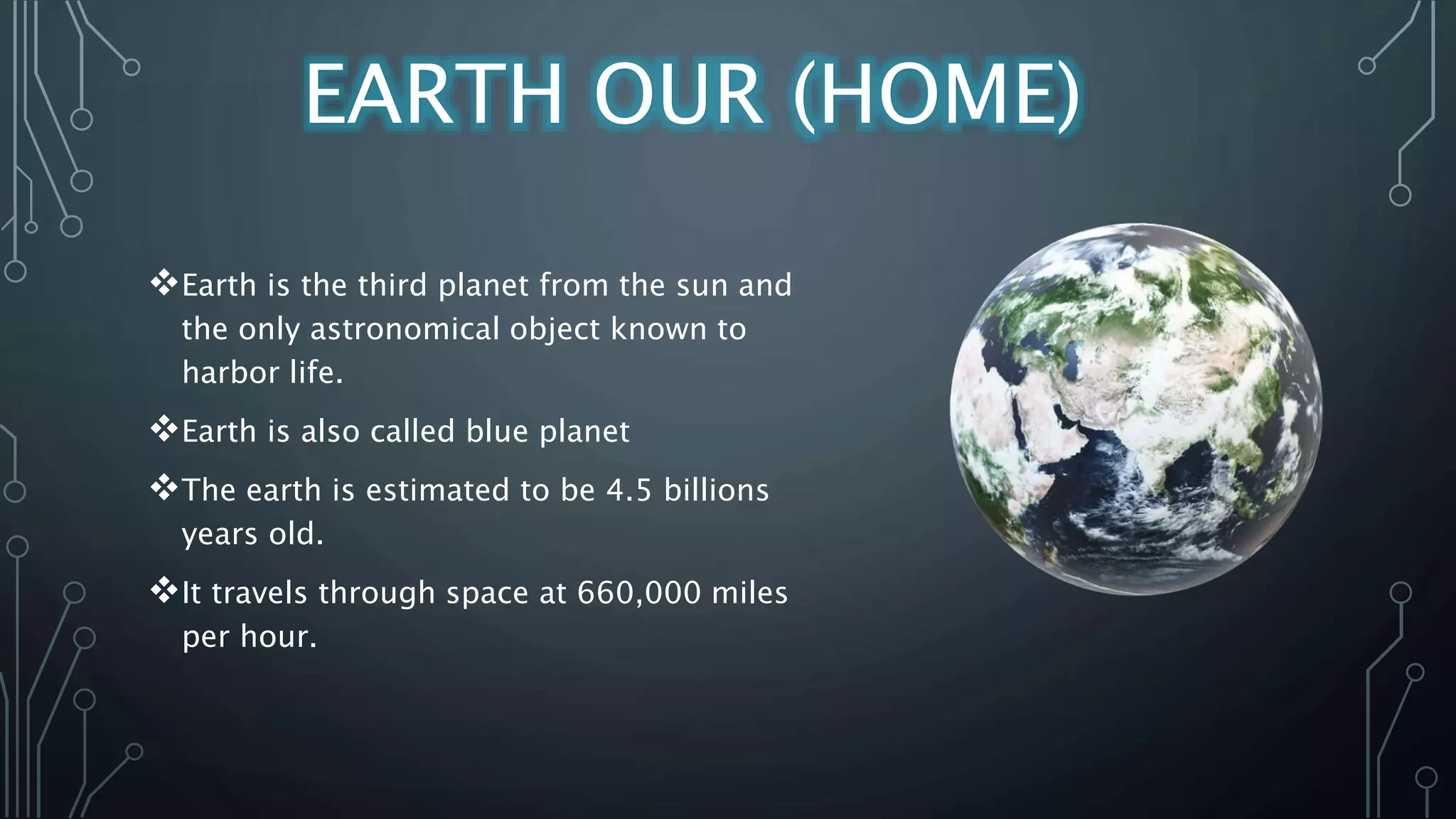 EARTH OUR (HOME)

❖Earth is the third planet from the sun and the only astronomical object known to harbor life.

❖Earth is also called blue planet

❖The earth is estimated to be 4.5 billions years old.

❖It travels through space at 660,000 miles per hour.